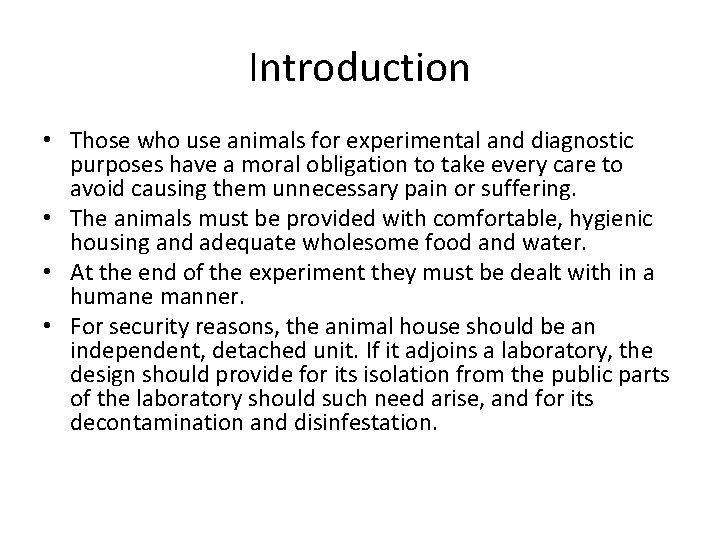 Introduction

• Those who use animals for experimental and diagnostic purposes have a moral obligation to take every care to avoid causing them unnecessary pain or suffering.
• The animals must be provided with comfortable, hygienic housing and adequate wholesome food and water.
• At the end of the experiment they must be dealt with in a humane manner.
• For security reasons, the animal house should be an independent, detached unit. If it adjoins a laboratory, the design should provide for its isolation from the public parts of the laboratory should such need arise, and for its decontamination and disinfestation.